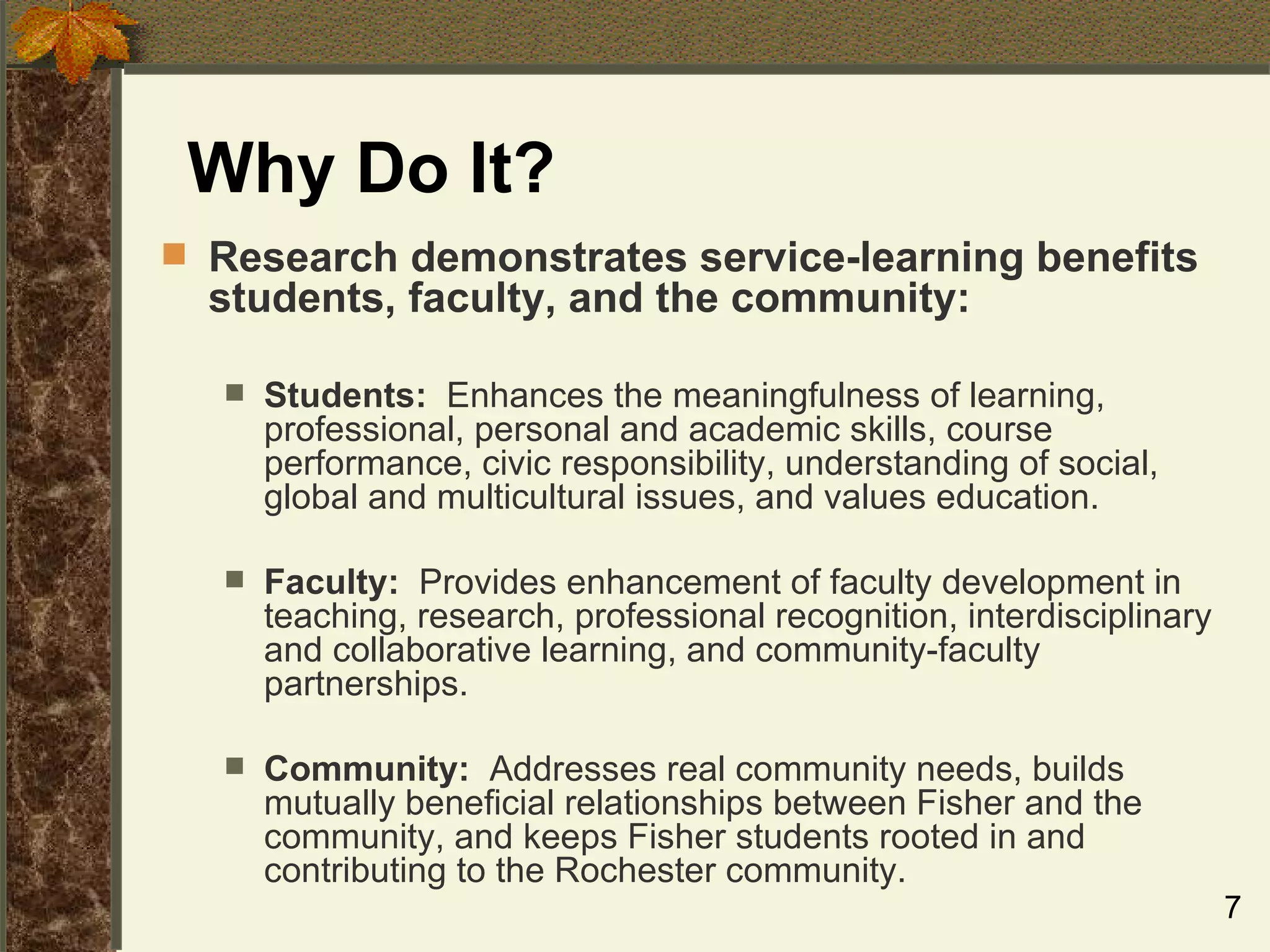 Why Do It?

Research demonstrates service-learning benefits students, faculty, and the community:

Students: Enhances the meaningfulness of learning, professional, personal and academic skills, course performance, civic responsibility, understanding of social, global and multicultural issues, and values education.

Faculty: Provides enhancement of faculty development in teaching, research, professional recognition, interdisciplinary and collaborative learning, and community-faculty partnerships.

Community: Addresses real community needs, builds mutually beneficial relationships between Fisher and the community, and keeps Fisher students rooted in and contributing to the Rochester community.

7